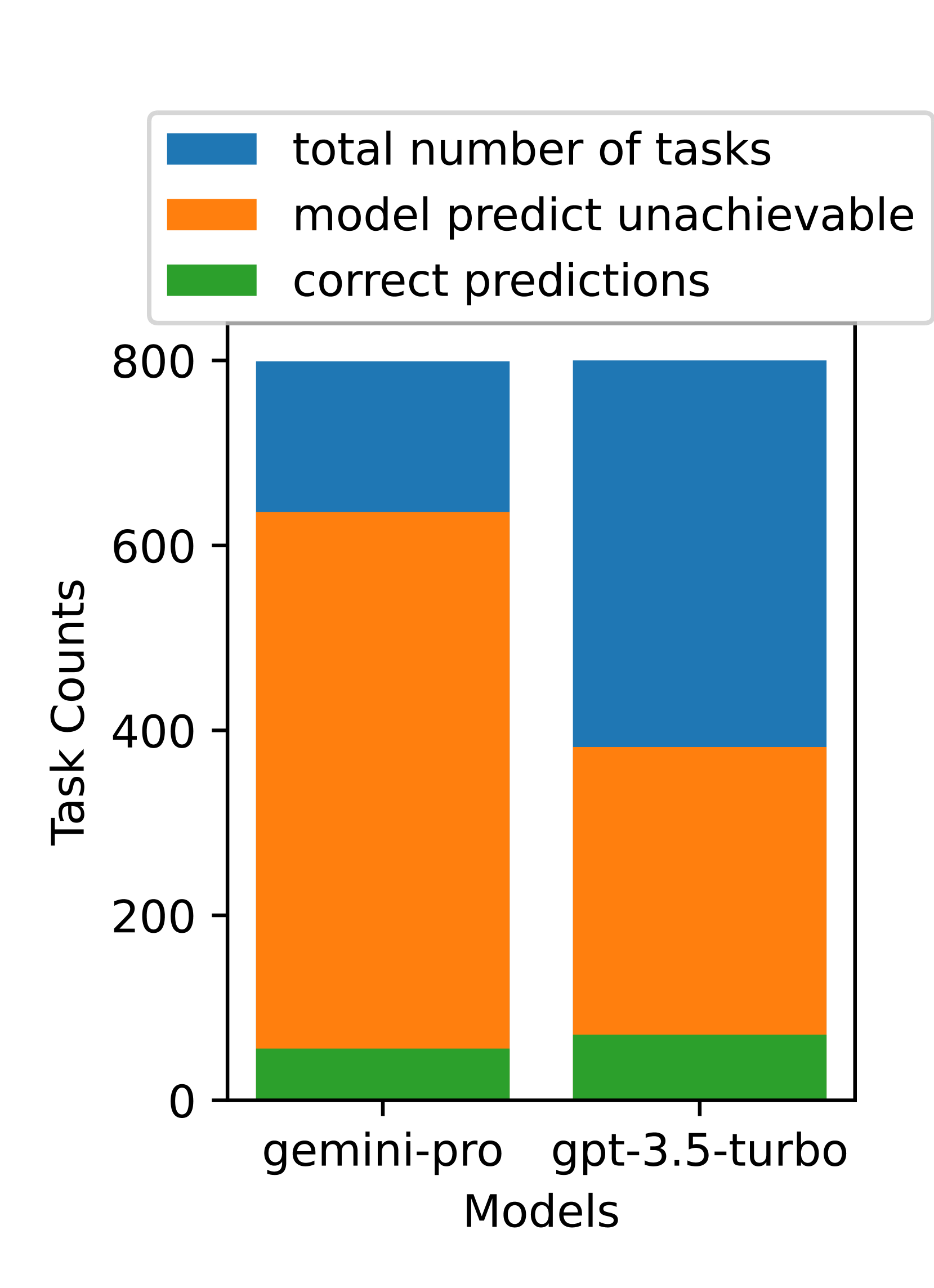 total number of tasks
model predict unachievable
correct predictions

800
600
400
200
0

Task Counts

gemini-pro
gpt-3.5-turbo
Models